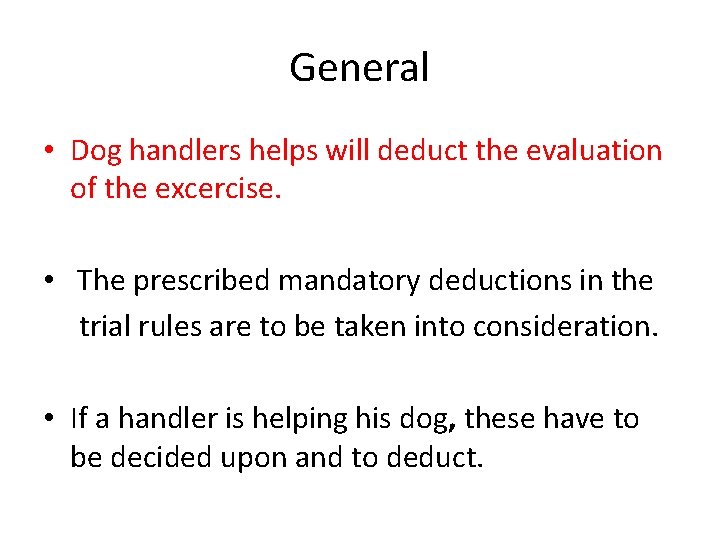 General

• Dog handlers helps will deduct the evaluation of the excercise.

• The prescribed mandatory deductions in the trial rules are to be taken into consideration.

• If a handler is helping his dog, these have to be decided upon and to deduct.